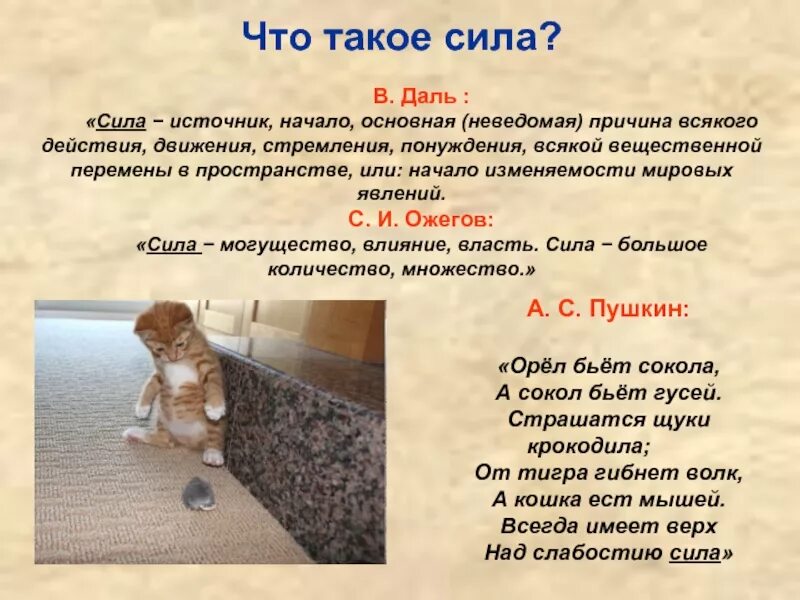 Что такое сила?

В. Даль :

«Сила − источник, начало, основная (неведомая) причина всякого действия, движения, стремления, понуждения, всякой вещественной перемены в пространстве, или: начало изменяемости мировых явлений.

С. И. Ожегов:

«Сила − могущество, влияние, власть. Сила − большое количество, множество.»

А. С. Пушкин:

«Орёл бьёт сокола,
А сокол бьёт гусей.
Страшатся щуки крокодила;
От тигра гибнет волк,
А кошка ест мышей.
Всегда имеет верх
Над слабостию сила»